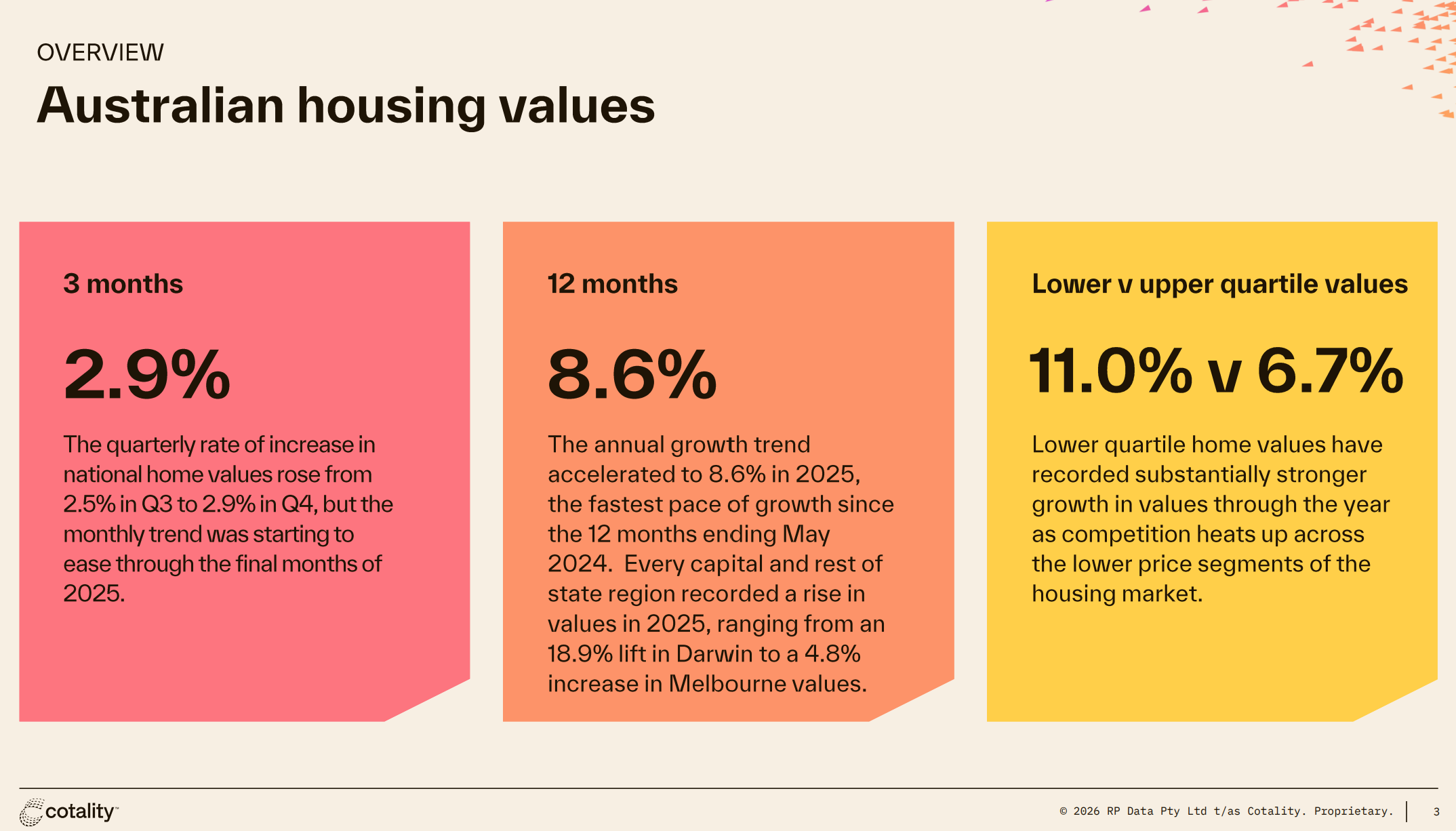 OVERVIEW

Australian housing values

3 months

2.9%

The quarterly rate of increase in national home values rose from 2.5% in Q3 to 2.9% in Q4, but the monthly trend was starting to ease through the final months of 2025.

12 months

8.6%

The annual growth trend accelerated to 8.6% in 2025, the fastest pace of growth since the 12 months ending May 2024. Every capital and rest of state region recorded a rise in values in 2025, ranging from an 18.9% lift in Darwin to a 4.8% increase in Melbourne values.

Lower v upper quartile values

11.0% v 6.7%

Lower quartile home values have recorded substantially stronger growth in values through the year as competition heats up across the lower price segments of the housing market.

cotality™

© 2026 RP Data Pty Ltd t/as Cotality. Proprietary.

3